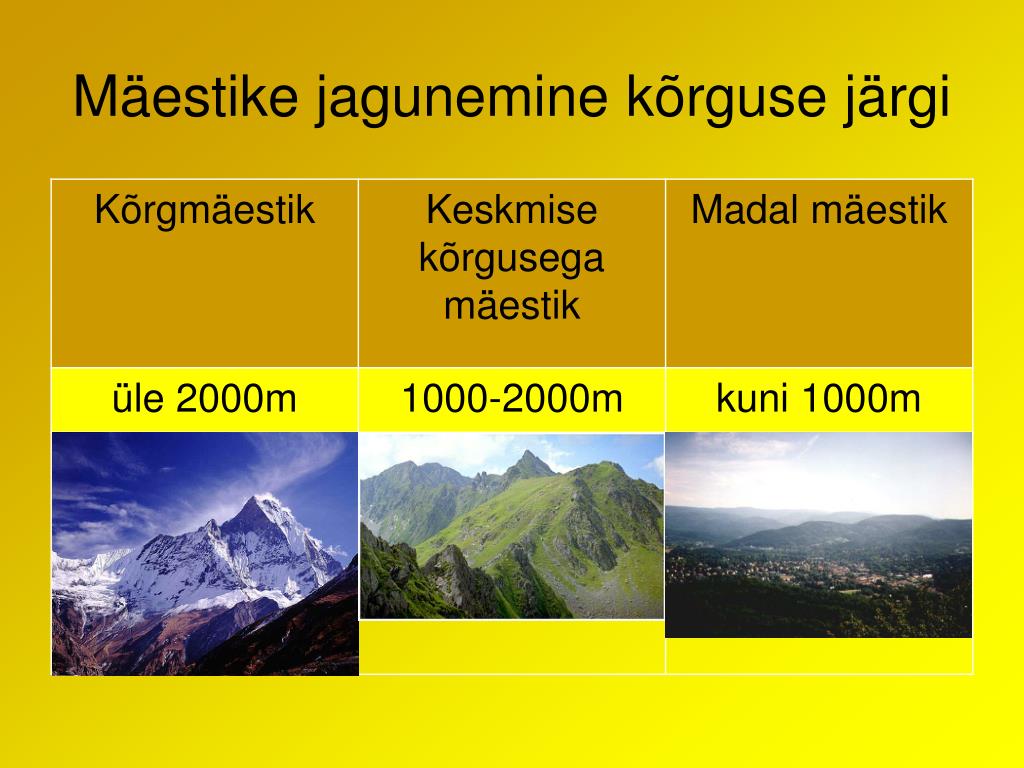 Mäestike jagunemine kõrguse järgi

| Kõrgmäestik | Keskmise kõrgusega mäestik | Madal mäestik |
|---|---|---|
| üle 2000m | 1000-2000m | kuni 1000m |